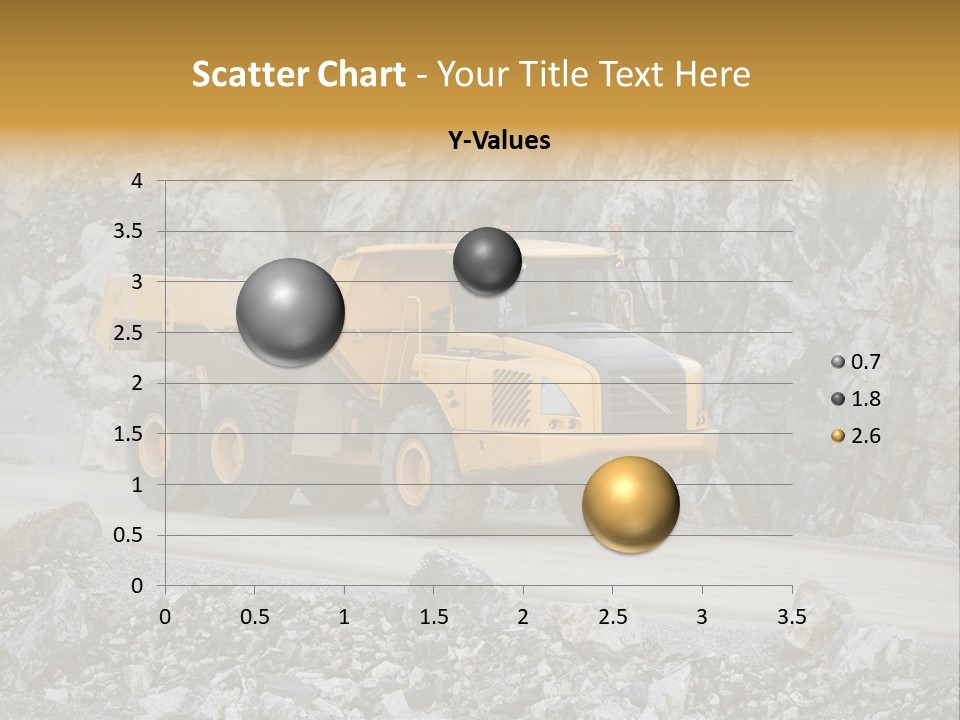 Scatter Chart - Your Title Text Here

Y-Values

4
3.5
3
2.5
2
1.5
1
0.5
0

0 0.5 1 1.5 2 2.5 3 3.5

0.7
1.8
2.6